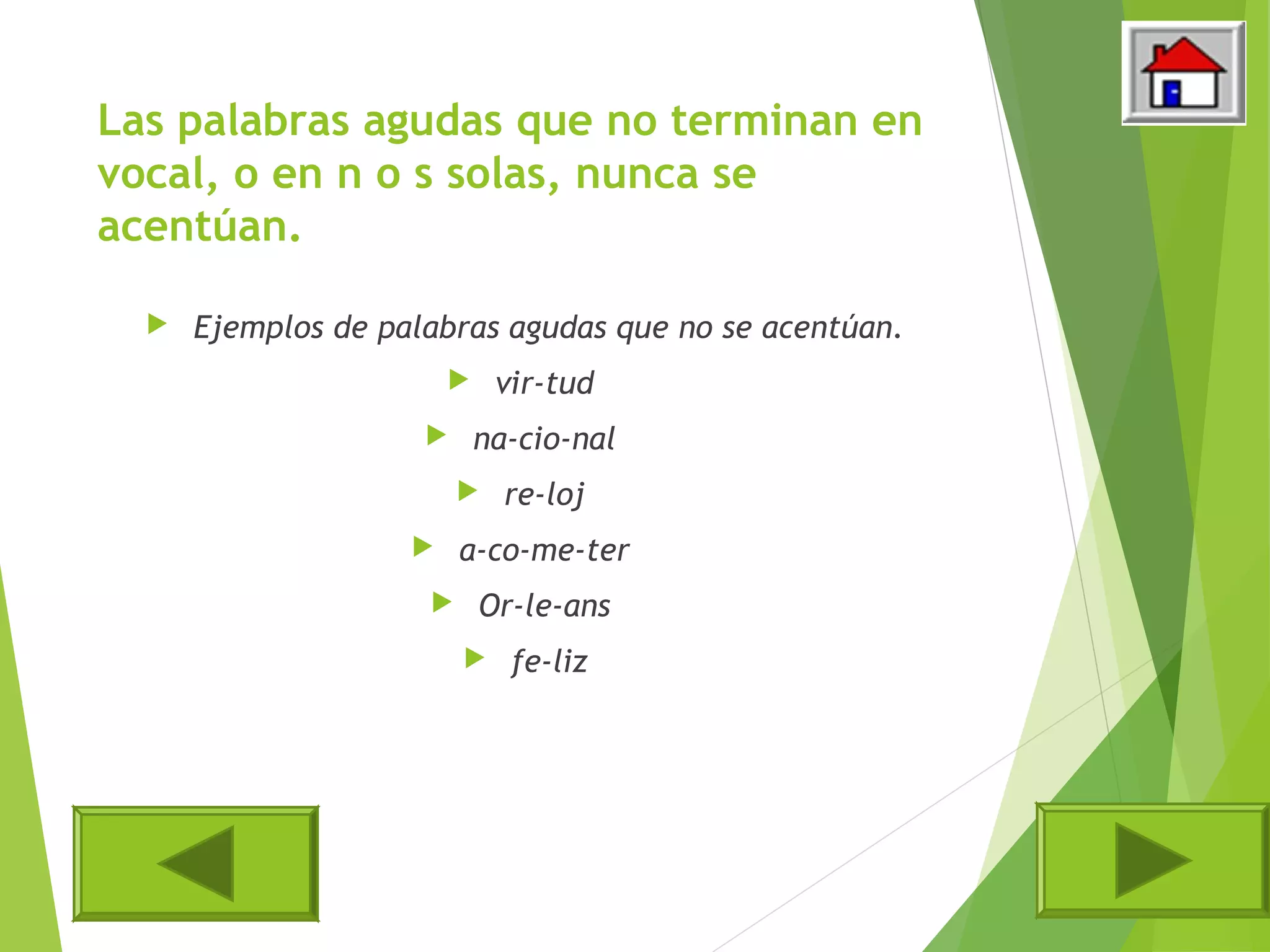 Las palabras agudas que no terminan en vocal, o en n o s solas, nunca se acentúan.

Ejemplos de palabras agudas que no se acentúan.

vir-tud

na-cio-nal

re-loj

a-co-me-ter

Or-le-ans

fe-liz